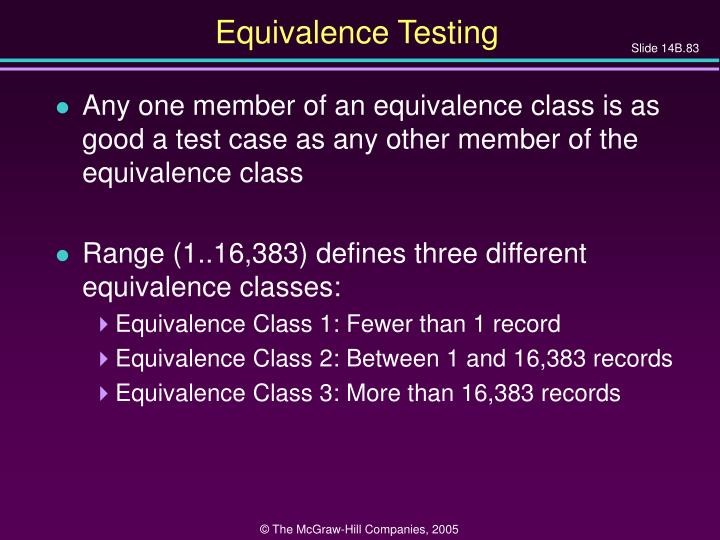 Equivalence Testing

Slide 14B.83

- Any one member of an equivalence class is as good a test case as any other member of the equivalence class

- Range (1..16,383) defines three different equivalence classes:
  - Equivalence Class 1: Fewer than 1 record
  - Equivalence Class 2: Between 1 and 16,383 records
  - Equivalence Class 3: More than 16,383 records

© The McGraw-Hill Companies, 2005